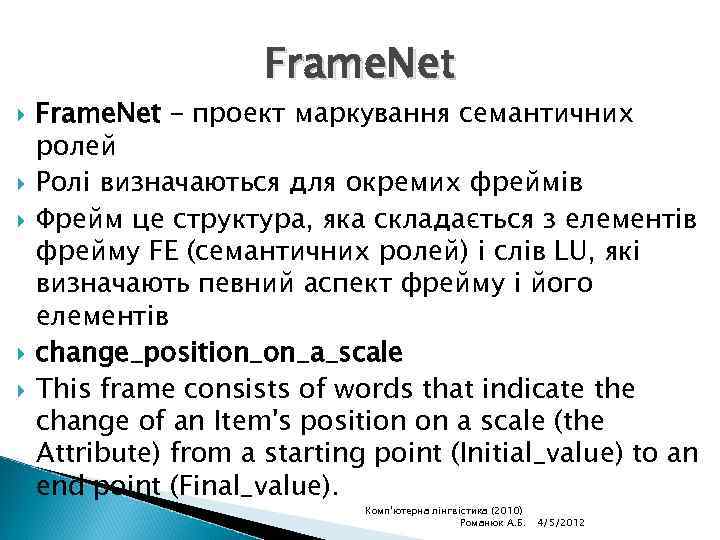 FrameNet

FrameNet – проект маркування семантичних ролей

Ролі визначаються для окремих фреймів

Фрейм це структура, яка складається з елементів фрейму FE (семантичних ролей) і слів LU, які визначають певний аспект фрейму і його елементів

change_position_on_a_scale

This frame consists of words that indicate the change of an Item's position on a scale (the Attribute) from a starting point (Initial_value) to an end point (Final_value).

Комп'ютерна лінгвістика (2010)
Романюк А.Б. 4/5/2012